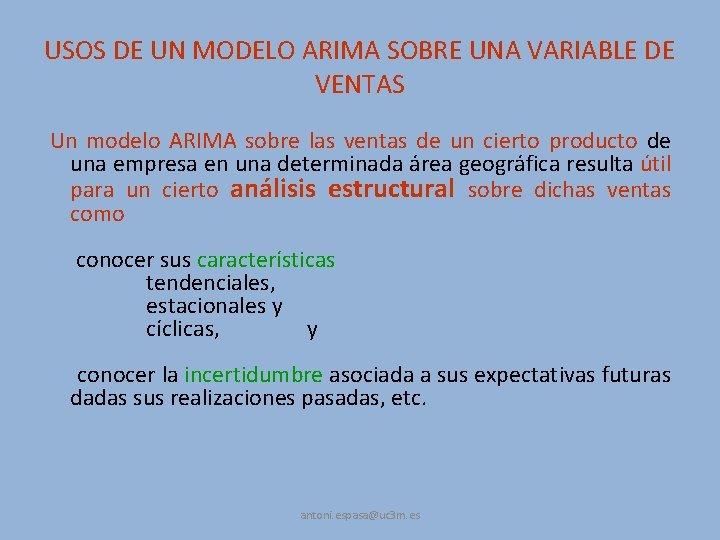 USOS DE UN MODELO ARIMA SOBRE UNA VARIABLE DE VENTAS

Un modelo ARIMA sobre las ventas de un cierto producto de una empresa en una determinada área geográfica resulta útil para un cierto análisis estructural sobre dichas ventas como

conocer sus características
tendenciales,
estacionales y
cíclicas, y

conocer la incertidumbre asociada a sus expectativas futuras dadas sus realizaciones pasadas, etc.

antoni.espasa@uc3m.es